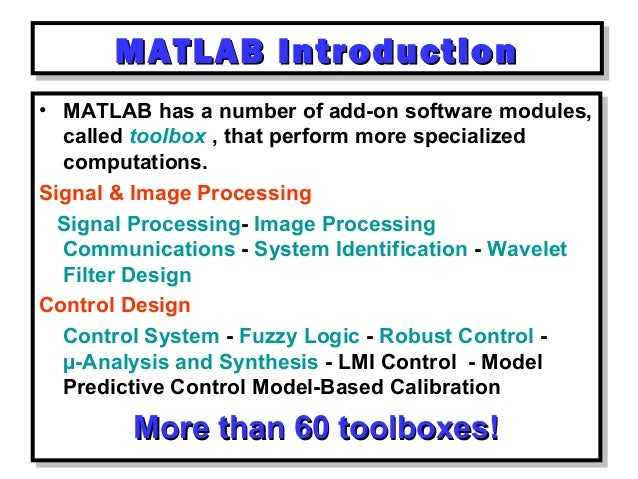 MATLAB Introduction

• MATLAB has a number of add-on software modules, called toolbox , that perform more specialized computations.

Signal & Image Processing

Signal Processing- Image Processing Communications - System Identification - Wavelet Filter Design

Control Design

Control System - Fuzzy Logic - Robust Control - µ-Analysis and Synthesis - LMI Control - Model Predictive Control Model-Based Calibration

More than 60 toolboxes!